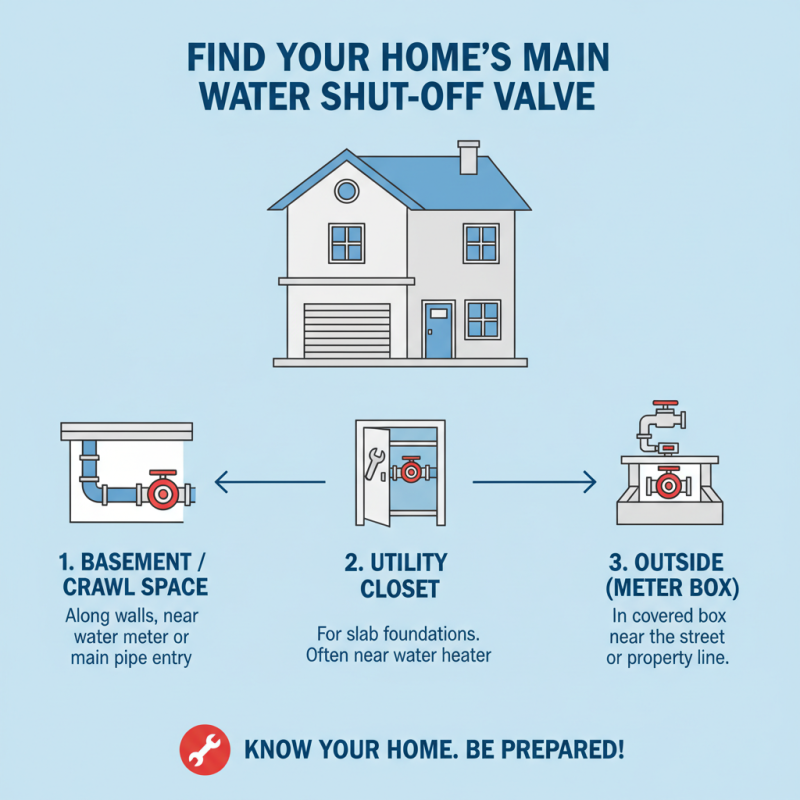 FIND YOUR HOME'S MAIN WATER SHUT-OFF VALVE

1. BASEMENT / CRAWL SPACE
Along walls, near water meter or main pipe entry

2. UTILITY CLOSET
For slab foundations. Often near water heater

3. OUTSIDE (METER BOX)
In covered box near the street or property line.

KNOW YOUR HOME. BE PREPARED!